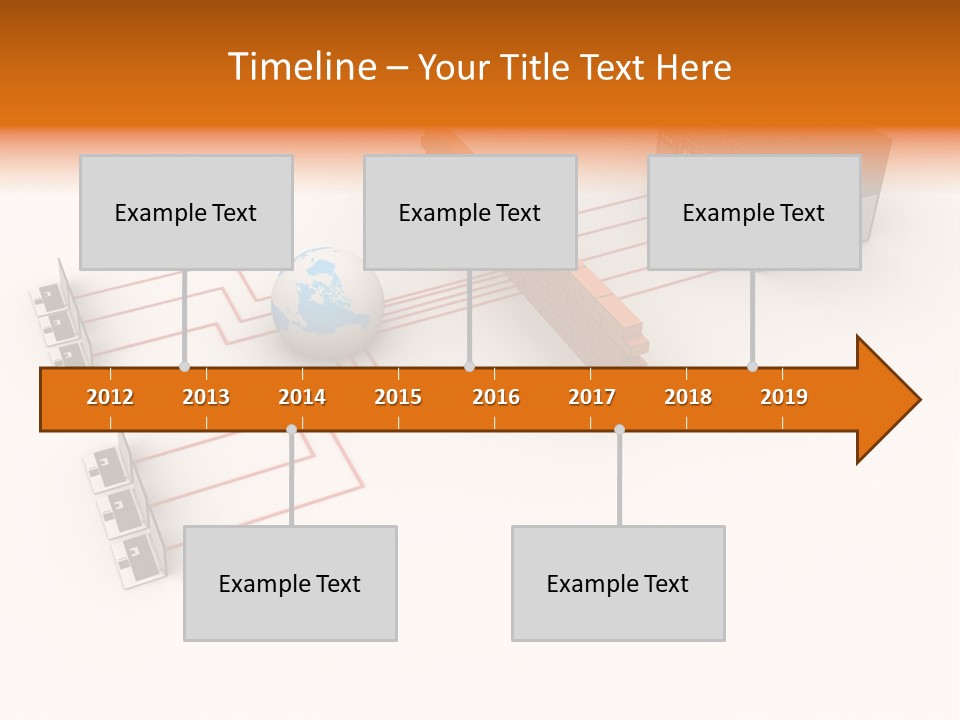 Timeline – Your Title Text Here

Example Text

Example Text

Example Text

2012 2013 2014 2015 2016 2017 2018 2019

Example Text

Example Text